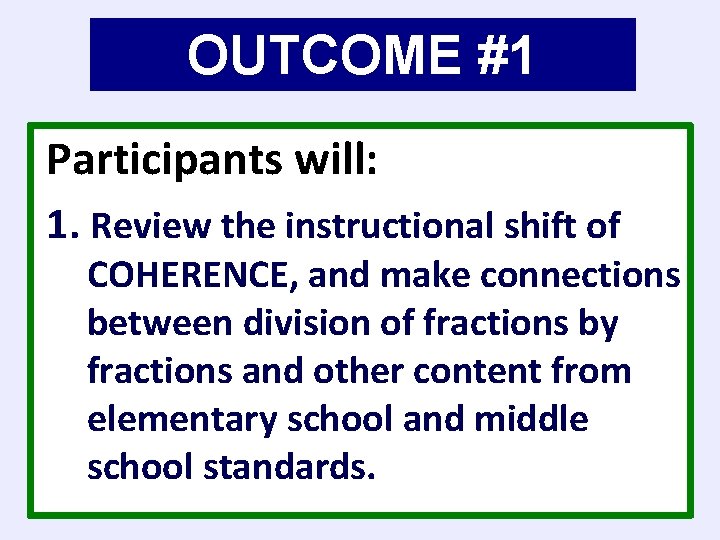 OUTCOME #1

Participants will:

1. Review the instructional shift of COHERENCE, and make connections between division of fractions by fractions and other content from elementary school and middle school standards.